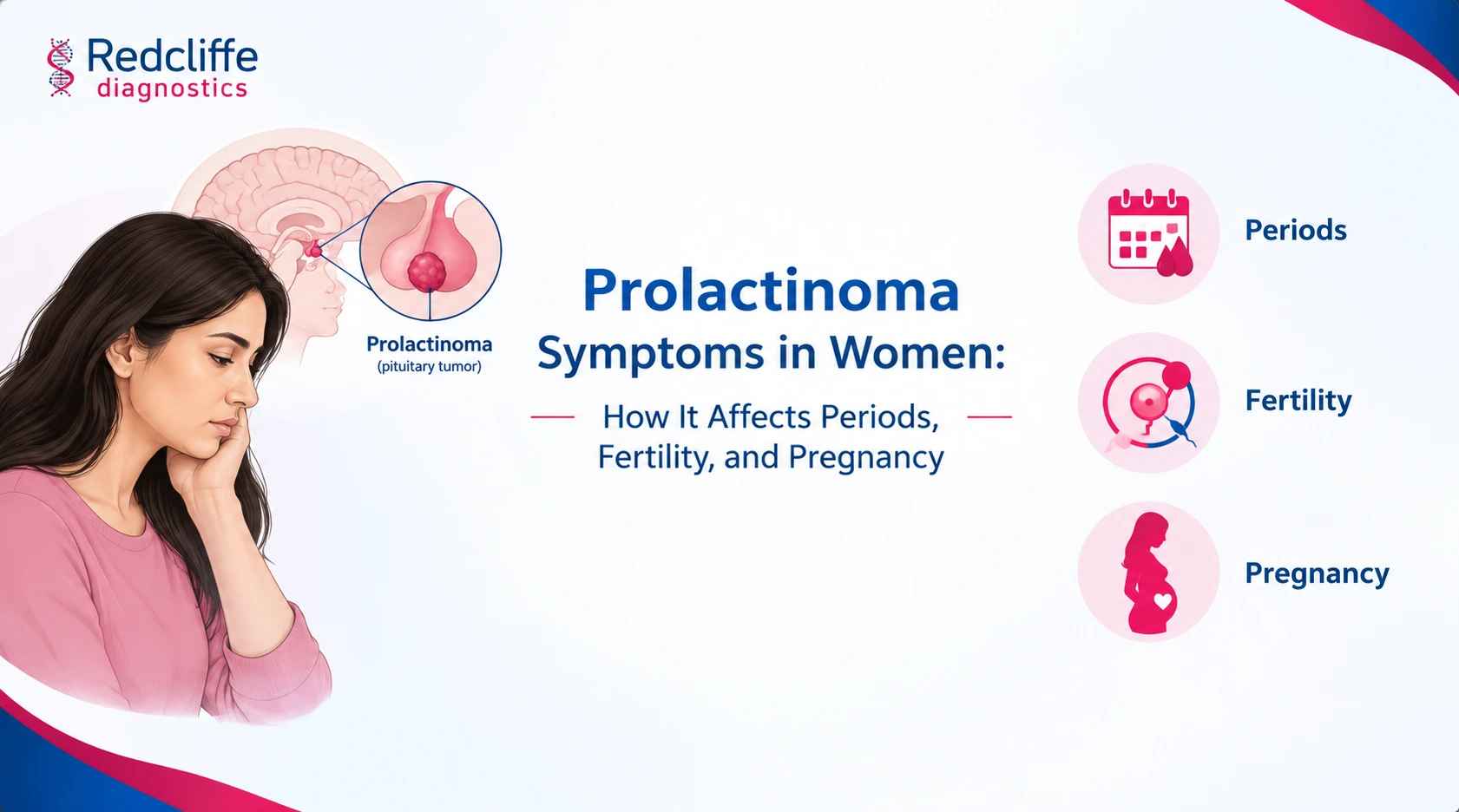 Redcliffe
diagnostics

Prolactinoma
(pituitary tumor)

Prolactinoma Symptoms in Women:

How It Affects Periods, Fertility, and Pregnancy

Periods

Fertility

Pregnancy